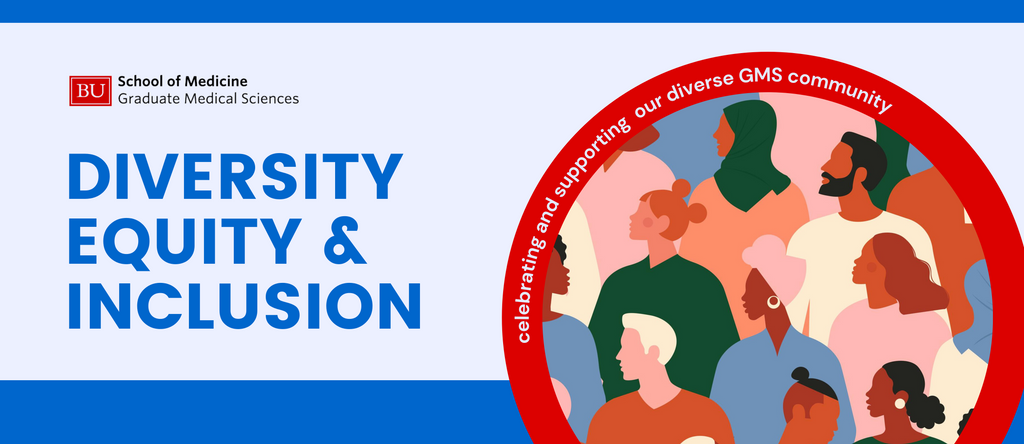 BU School of Medicine
Graduate Medical Sciences

DIVERSITY EQUITY & INCLUSION

celebrating and supporting our diverse GMS community